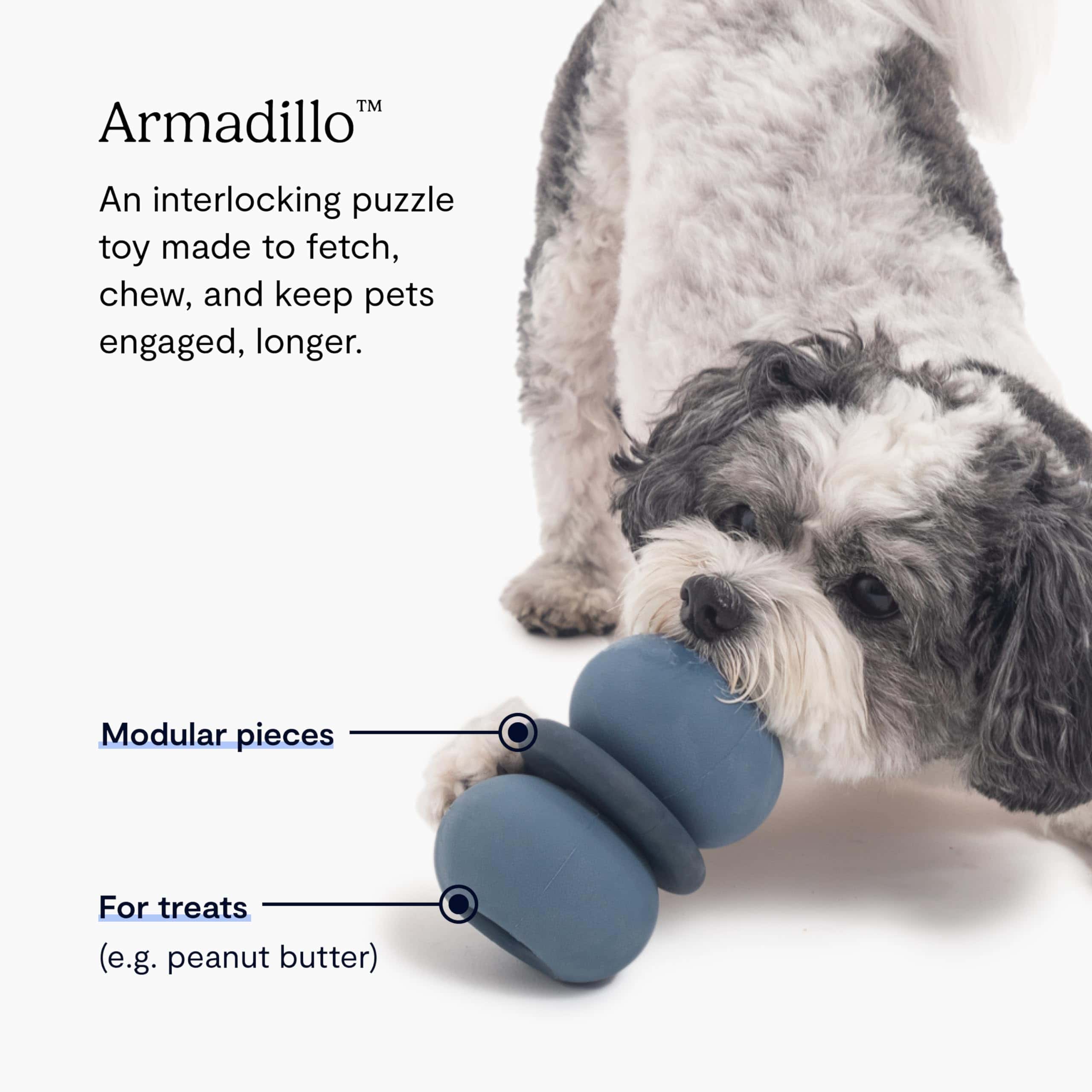 Armadillo™

An interlocking puzzle toy made to fetch, chew, and keep pets engaged, longer.

Modular pieces

For treats
(e.g. peanut butter)